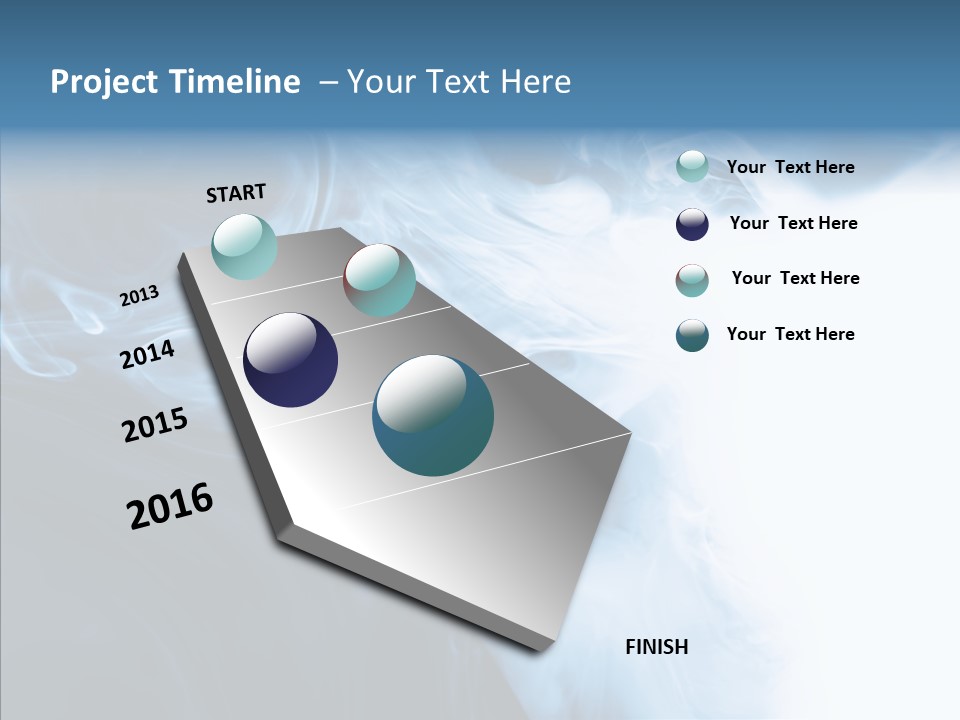 Project Timeline – Your Text Here

START

2013

2014

2015

2016

FINISH

Your Text Here

Your Text Here

Your Text Here

Your Text Here